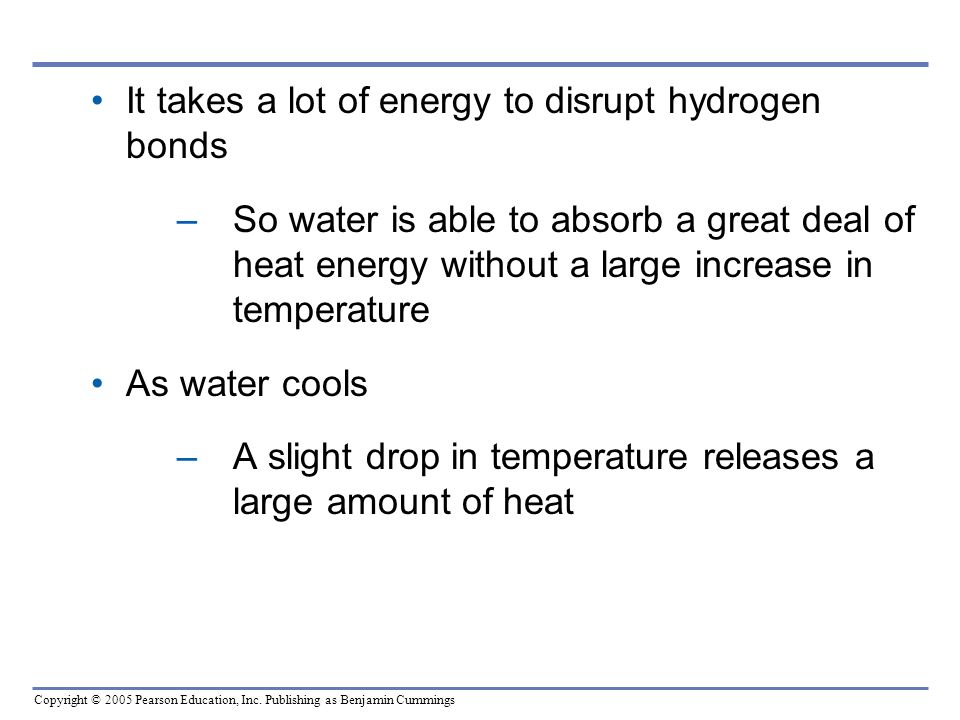 • It takes a lot of energy to disrupt hydrogen bonds

– So water is able to absorb a great deal of heat energy without a large increase in temperature

• As water cools

– A slight drop in temperature releases a large amount of heat

Copyright © 2005 Pearson Education, Inc. Publishing as Benjamin Cummings